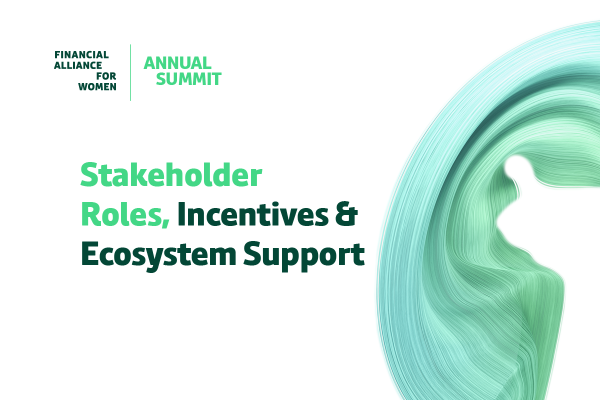 FINANCIAL ALLIANCE FOR WOMEN

ANNUAL SUMMIT

Stakeholder Roles, Incentives & Ecosystem Support